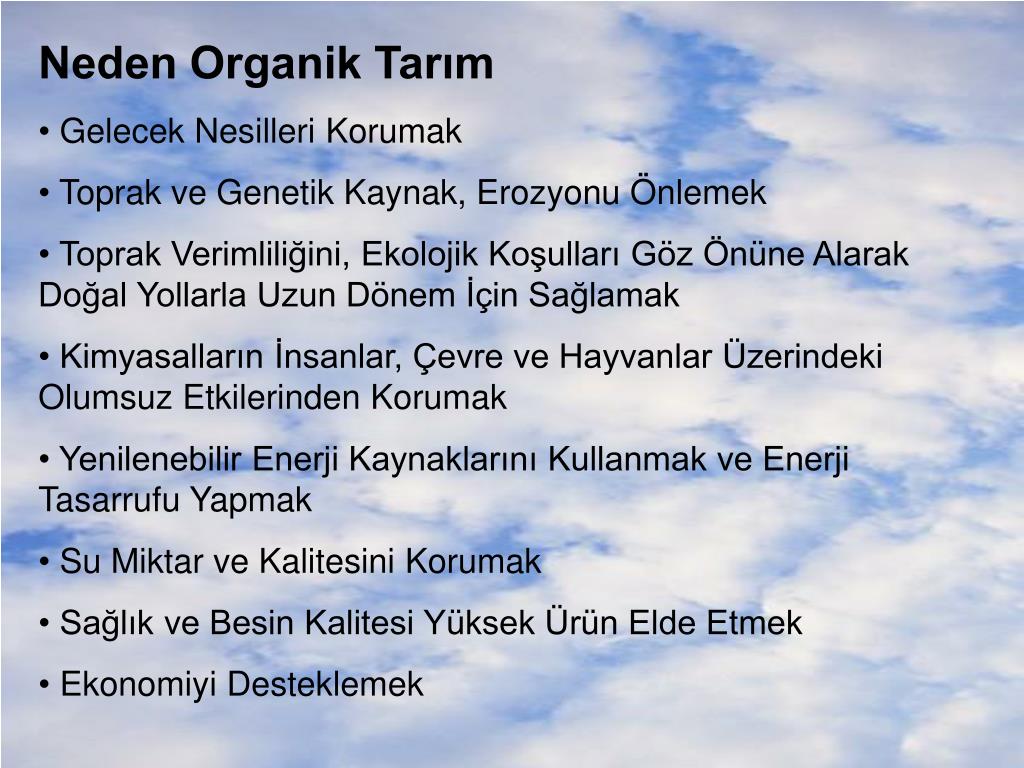 Neden Organik Tarım

• Gelecek Nesilleri Korumak

• Toprak ve Genetik Kaynak, Erozyonu Önlemek

• Toprak Verimliliğini, Ekolojik Koşulları Göz Önüne Alarak Doğal Yollarla Uzun Dönem İçin Sağlamak

• Kimyasalların İnsanlar, Çevre ve Hayvanlar Üzerindeki Olumsuz Etkilerinden Korumak

• Yenilenebilir Enerji Kaynaklarını Kullanmak ve Enerji Tasarrufu Yapmak

• Su Miktar ve Kalitesini Korumak

• Sağlık ve Besin Kalitesi Yüksek Ürün Elde Etmek

• Ekonomiyi Desteklemek